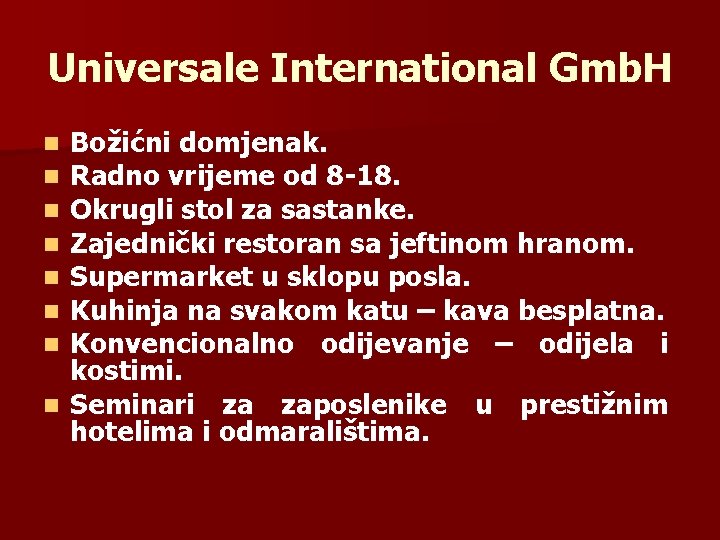 Universale International GmbH

- Božićni domjenak.
- Radno vrijeme od 8-18.
- Okrugli stol za sastanke.
- Zajednički restoran sa jeftinom hranom.
- Supermarket u sklopu posla.
- Kuhinja na svakom katu – kava besplatna.
- Konvencionalno odijevanje – odijela i kostimi.
- Seminari za zaposlenike u prestižnim hotelima i odmaralištima.